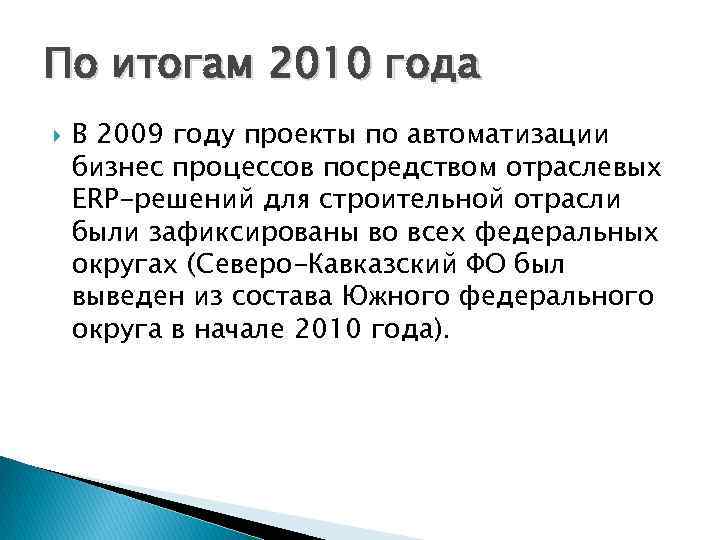 По итогам 2010 года

В 2009 году проекты по автоматизации бизнес процессов посредством отраслевых ERP-решений для строительной отрасли были зафиксированы во всех федеральных округах (Северо-Кавказский ФО был выведен из состава Южного федерального округа в начале 2010 года).